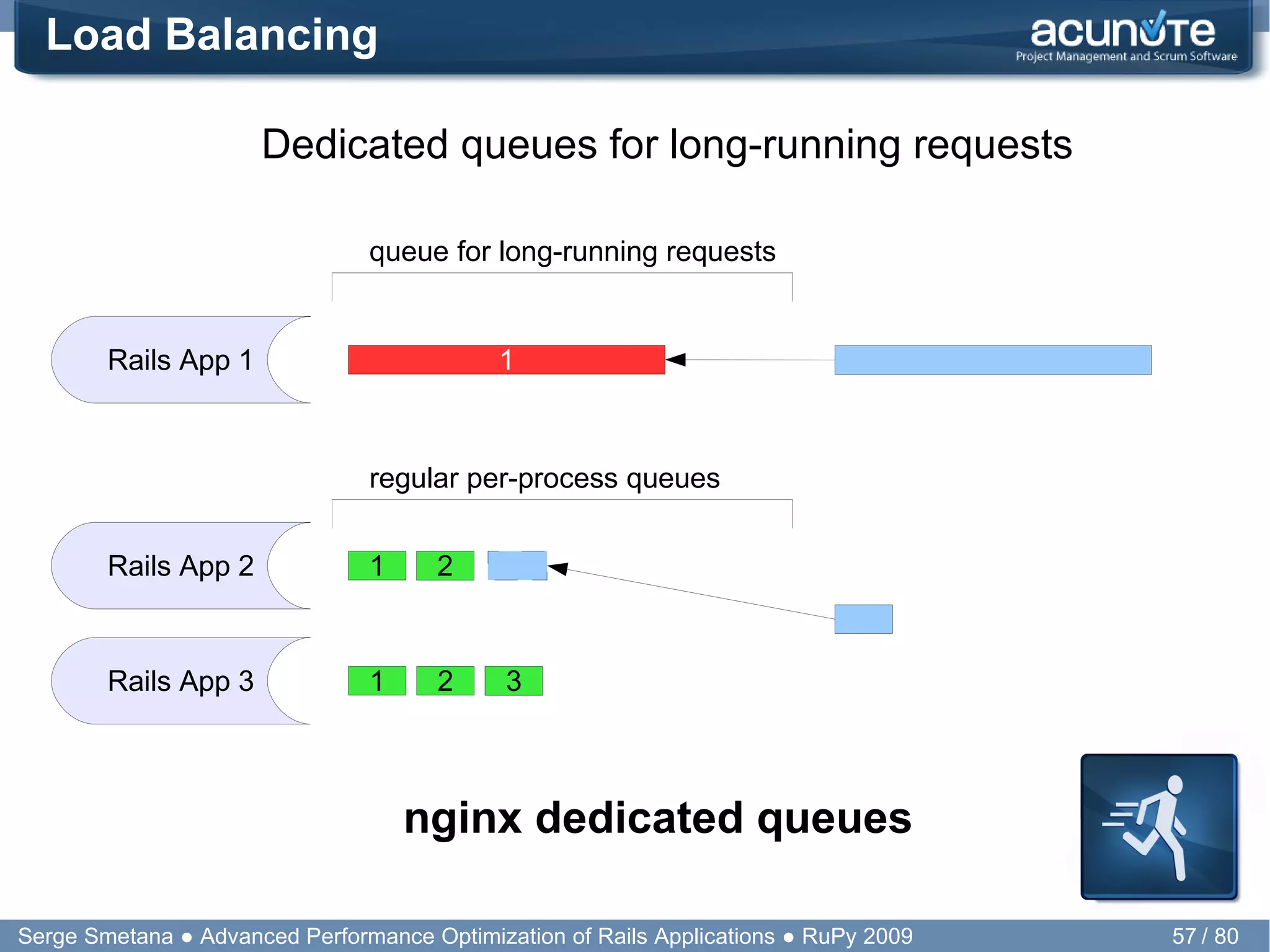 Load Balancing

acunote
Project Management and Scrum Software

Dedicated queues for long-running requests

queue for long-running requests

Rails App 1

1

regular per-process queues

Rails App 2

1 2

Rails App 3

1 2 3

nginx dedicated queues

Serge Smetana ● Advanced Performance Optimization of Rails Applications ● RuPy 2009

57 / 80